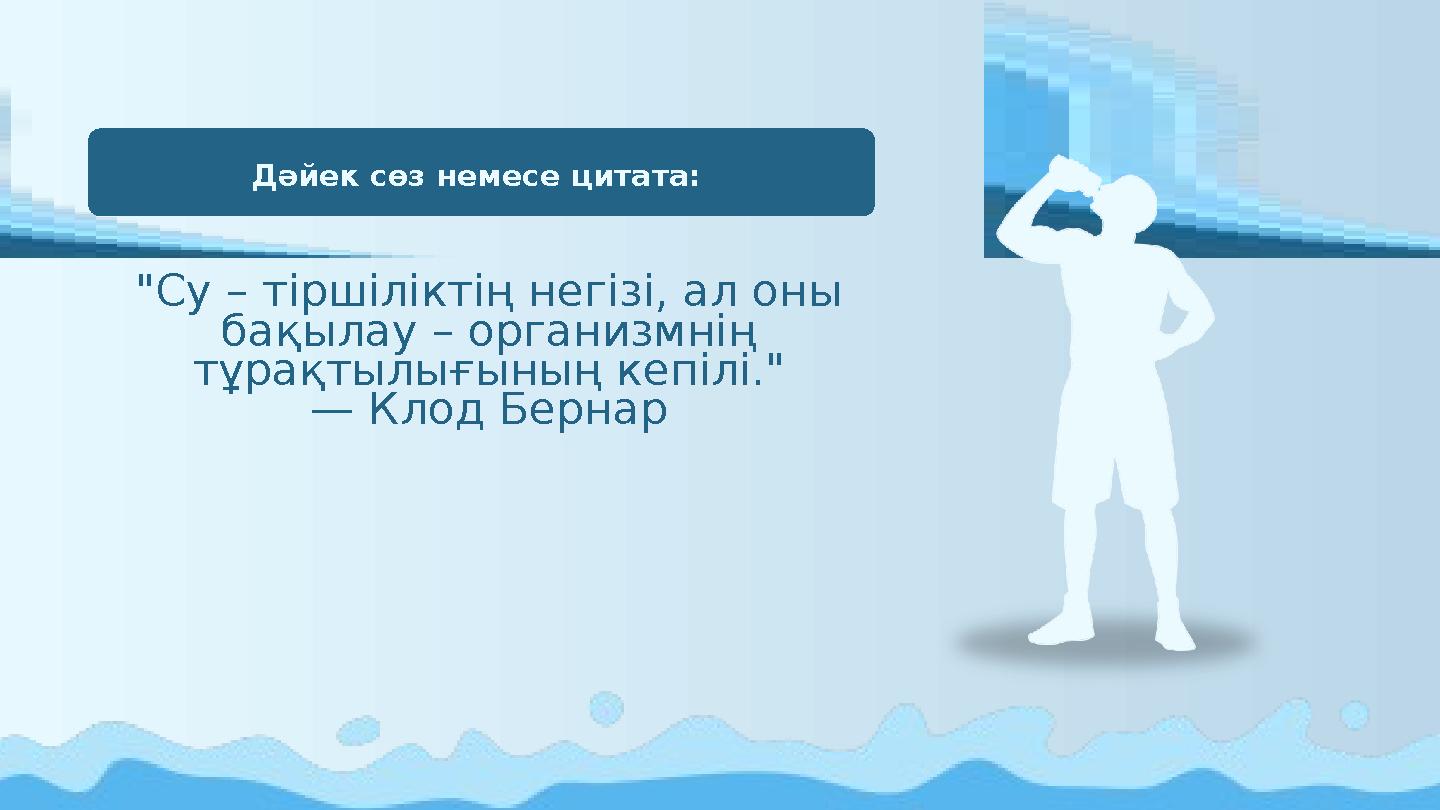 Дәйек сөз немесе цитата:

"Су – тіршіліктің негізі, ал оны бақылау – организмнің тұрақтылығының кепілі."
— Клод Бернар